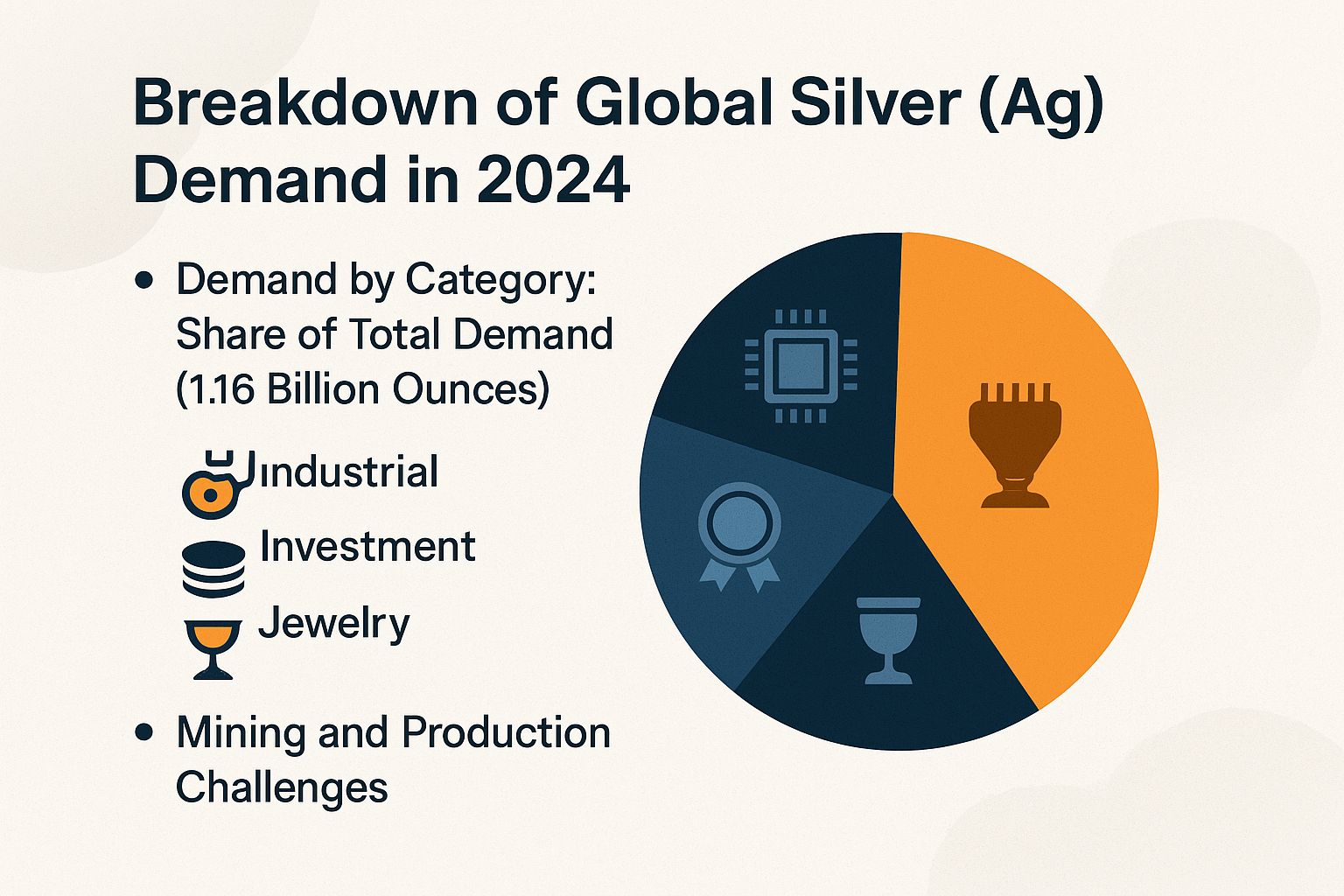 Breakdown of Global Silver (Ag) Demand in 2024

• Demand by Category: Share of Total Demand (1.16 Billion Ounces)

Industrial
Investment
Jewelry

• Mining and Production Challenges